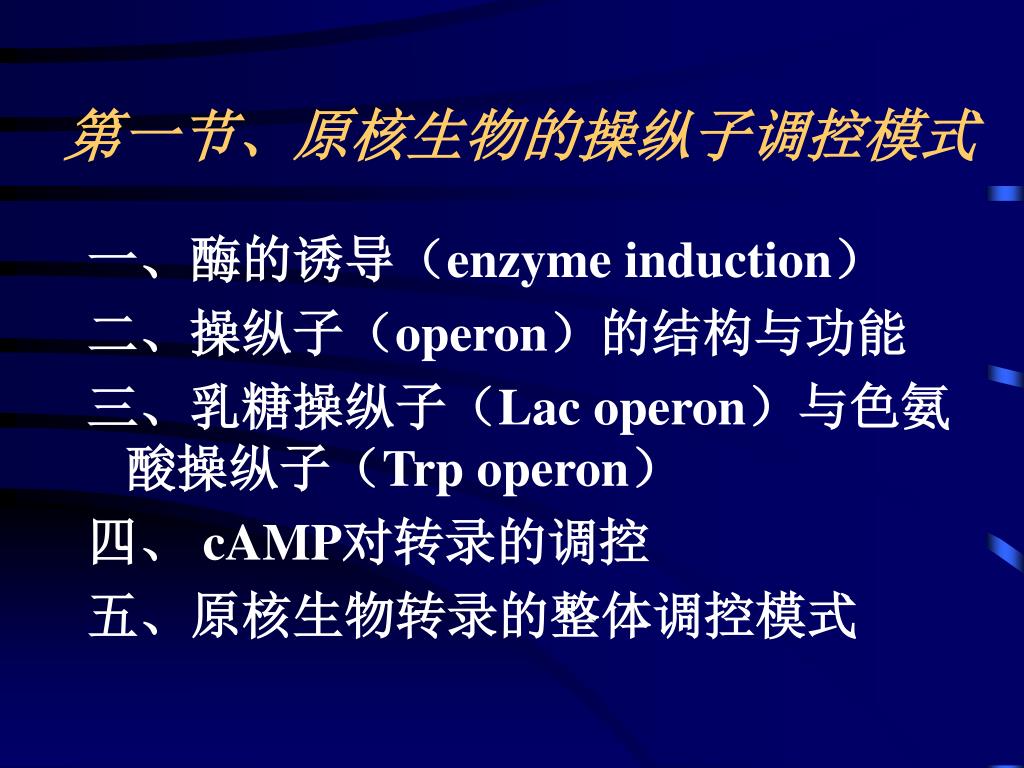 第一节、原核生物的操纵子调控模式

一、酶的诱导（enzyme induction）

二、操纵子（operon）的结构与功能

三、乳糖操纵子（Lac operon）与色氨酸操纵子（Trp operon）

四、 cAMP对转录的调控

五、原核生物转录的整体调控模式